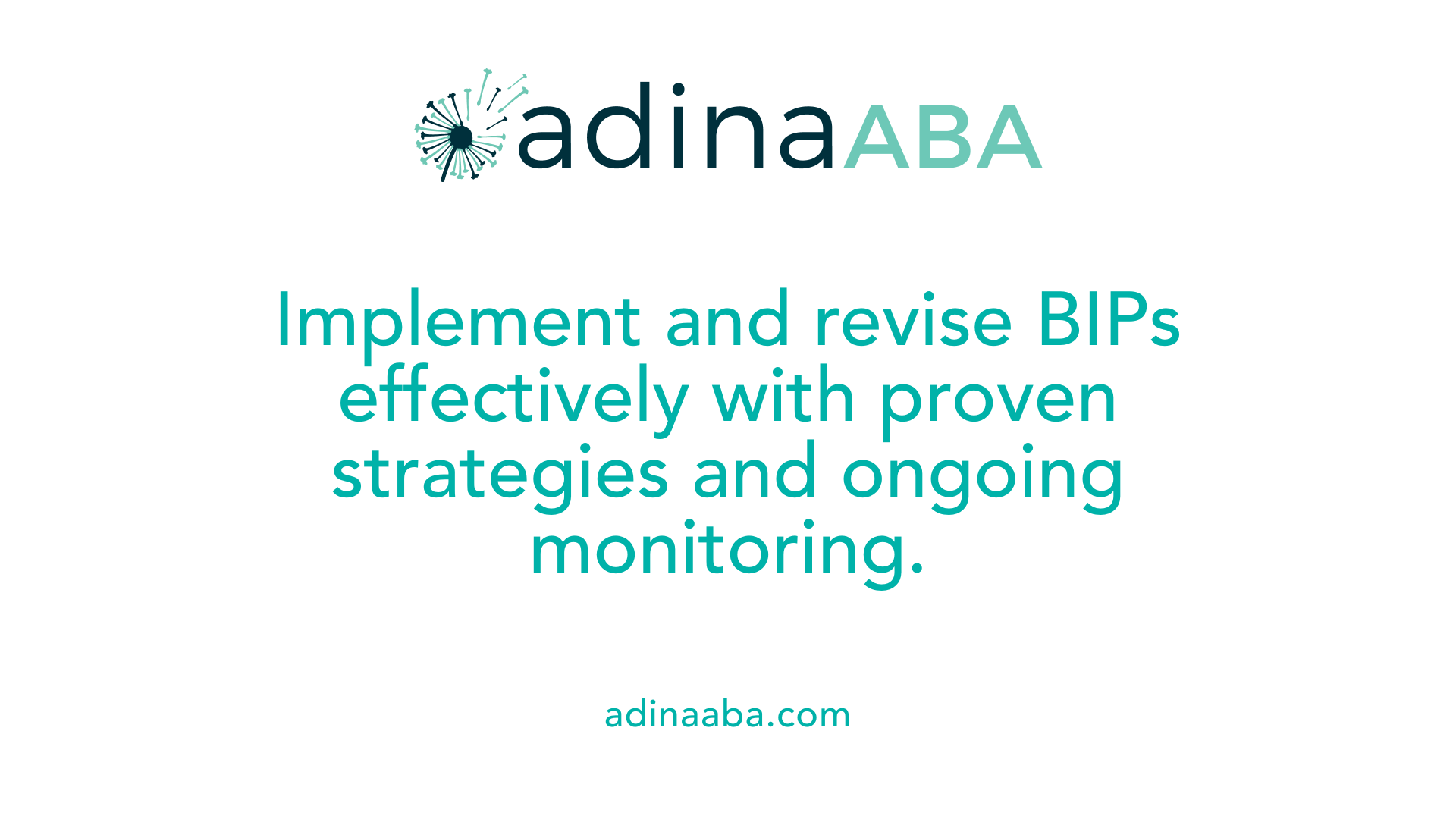 adinaABA

Implement and revise BIPs effectively with proven strategies and ongoing monitoring.

adinaaba.com